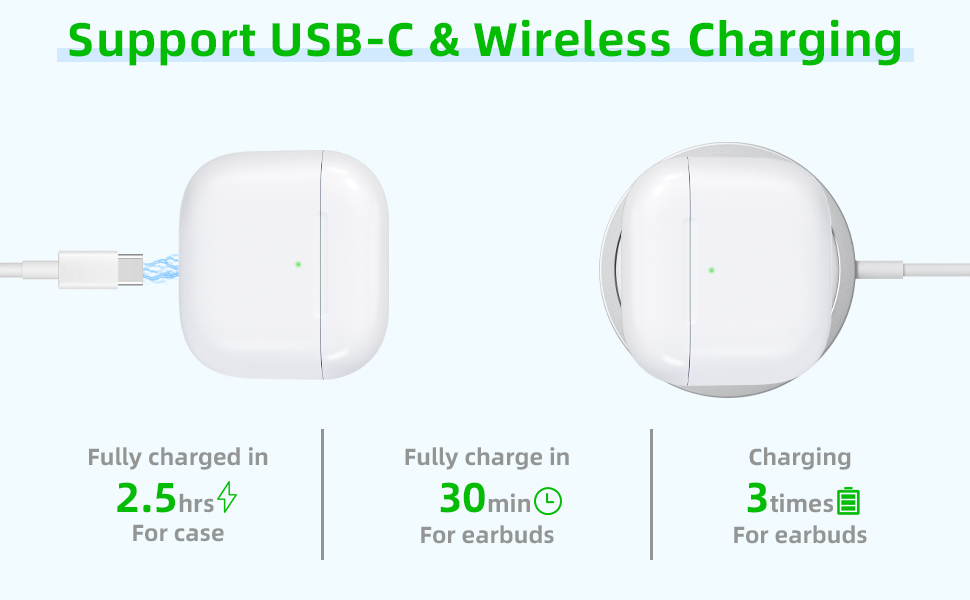 Support USB-C & Wireless Charging

Fully charged in
2.5hrs
For case

Fully charge in
30min
For earbuds

Charging
3times
For earbuds